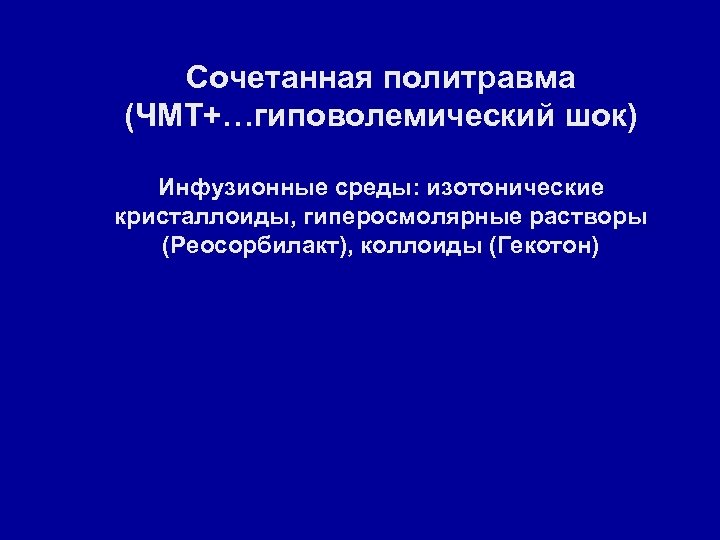 Сочетанная политравма (ЧМТ+…гиповолемический шок)

Инфузионные среды: изотонические кристаллоиды, гиперосмолярные растворы (Реосорбилакт), коллоиды (Гекотон)